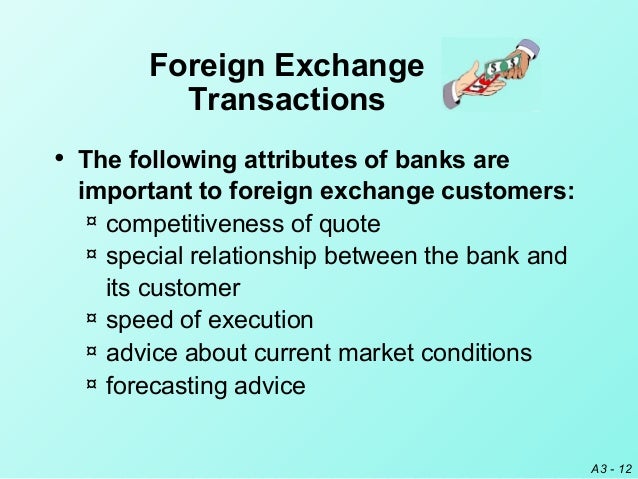 Foreign Exchange Transactions

• The following attributes of banks are important to foreign exchange customers:
¤ competitiveness of quote
¤ special relationship between the bank and its customer
¤ speed of execution
¤ advice about current market conditions
¤ forecasting advice

A3 - 12